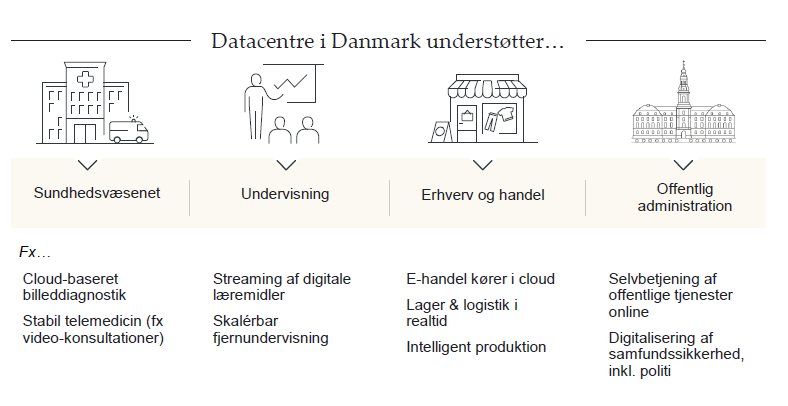 Datacentre i Danmark understøtter…

Sundhedsvæsenet

Undervisning

Erhverv og handel

Offentlig administration

Fx…

Cloud-baseret billeddiagnostik

Stabil telemedicin (fx video-konsultationer)

Streaming af digitale læremidler

Skalérbar fjernundervisning

E-handel kører i cloud

Lager & logistik i realtid

Intelligent produktion

Selvbetjening af offentlige tjenester online

Digitalisering af samfundssikkerhed, inkl. politi